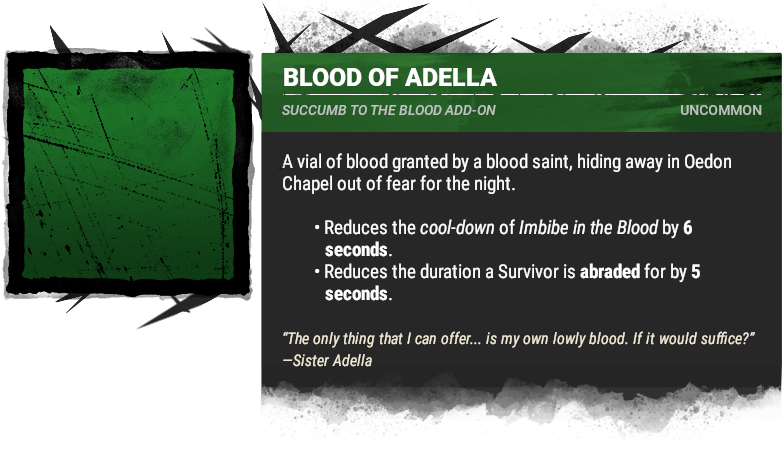 BLOOD OF ADELLA

SUCCUMB TO THE BLOOD ADD-ON

UNCOMMON

A vial of blood granted by a blood saint, hiding away in Oedon Chapel out of fear for the night.

• Reduces the cool-down of Imbibe in the Blood by 6 seconds.
• Reduces the duration a Survivor is abraded for by 5 seconds.

"The only thing that I can offer... is my own lowly blood. If it would suffice?"
—Sister Adella